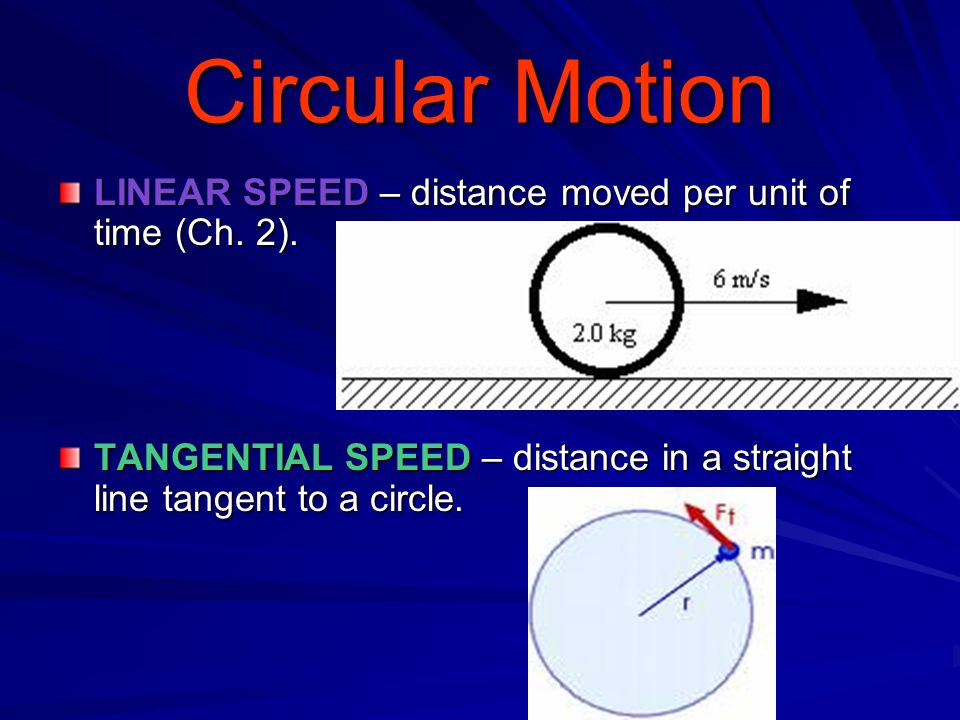 Circular Motion

LINEAR SPEED – distance moved per unit of time (Ch. 2).

6 m/s

2.0 kg

TANGENTIAL SPEED – distance in a straight line tangent to a circle.

$F_t$

m

r